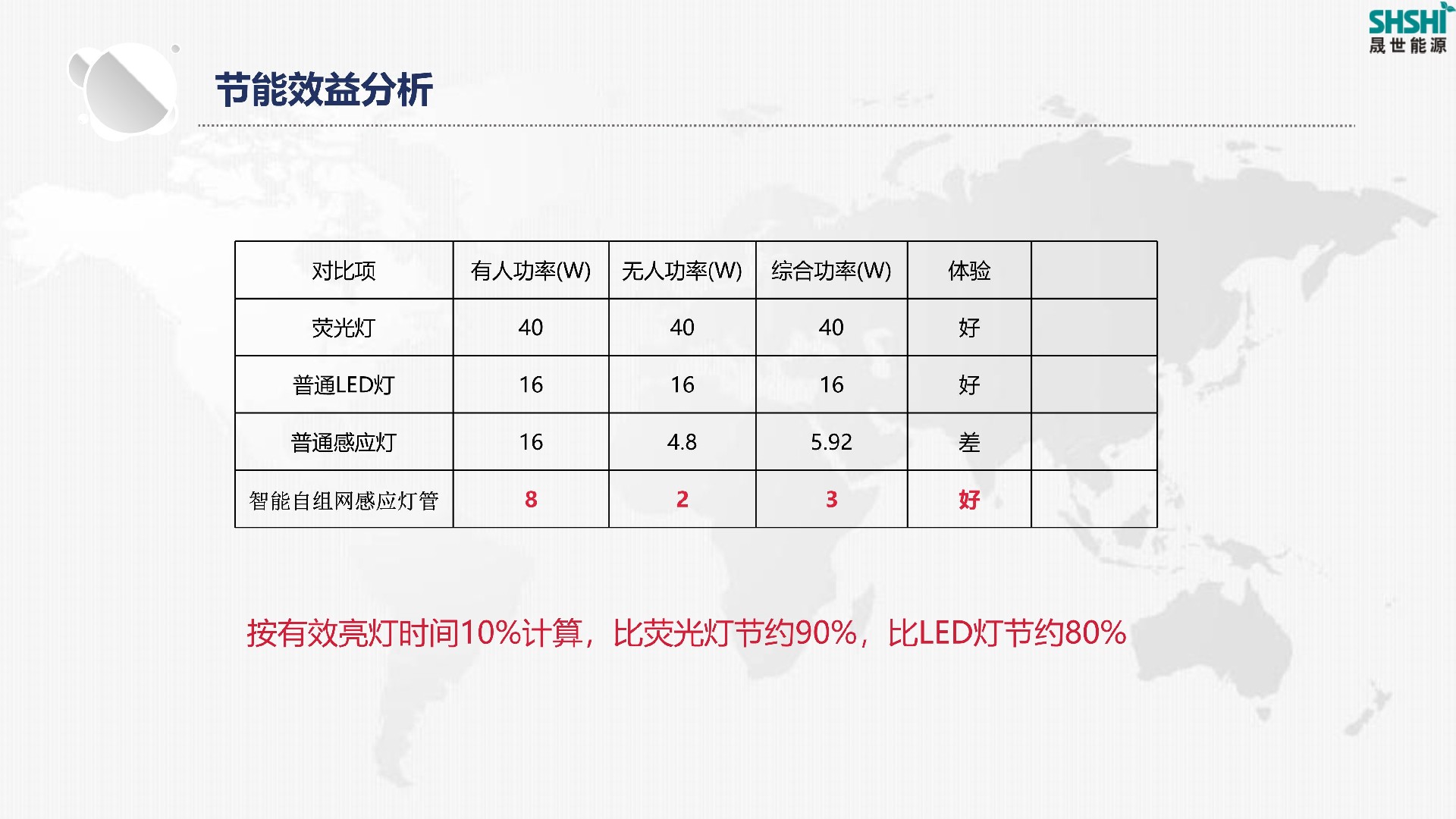 SHSHI
晟世能源

节能效益分析

| 对比项 | 有人功率(W) | 无人功率(W) | 综合功率(W) | 体验 | |
|---|---|---|---|---|---|
| 荧光灯 | 40 | 40 | 40 | 好 | |
| 普通LED灯 | 16 | 16 | 16 | 好 | |
| 普通感应灯 | 16 | 4.8 | 5.92 | 差 | |
| 智能自组网感应灯管 | 8 | 2 | 3 | 好 | |

按有效亮灯时间10%计算，比荧光灯节约90%，比LED灯节约80%